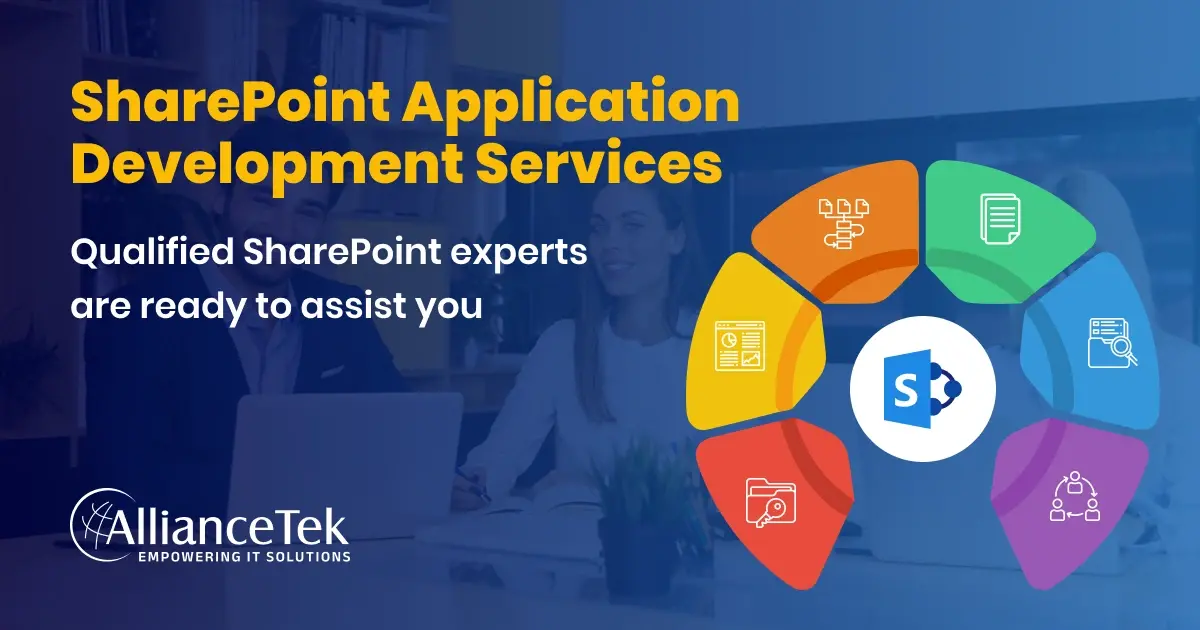 SharePoint Application Development Services

Qualified SharePoint experts are ready to assist you

S

AllianceTek
EMPOWERING IT SOLUTIONS